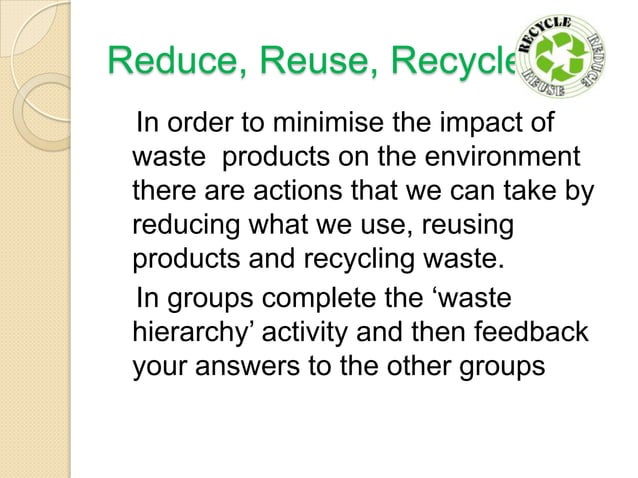 Reduce, Reuse, Recycle

RECYCLE REDUCE REUSE

In order to minimise the impact of waste products on the environment there are actions that we can take by reducing what we use, reusing products and recycling waste.

In groups complete the ‘waste hierarchy’ activity and then feedback your answers to the other groups